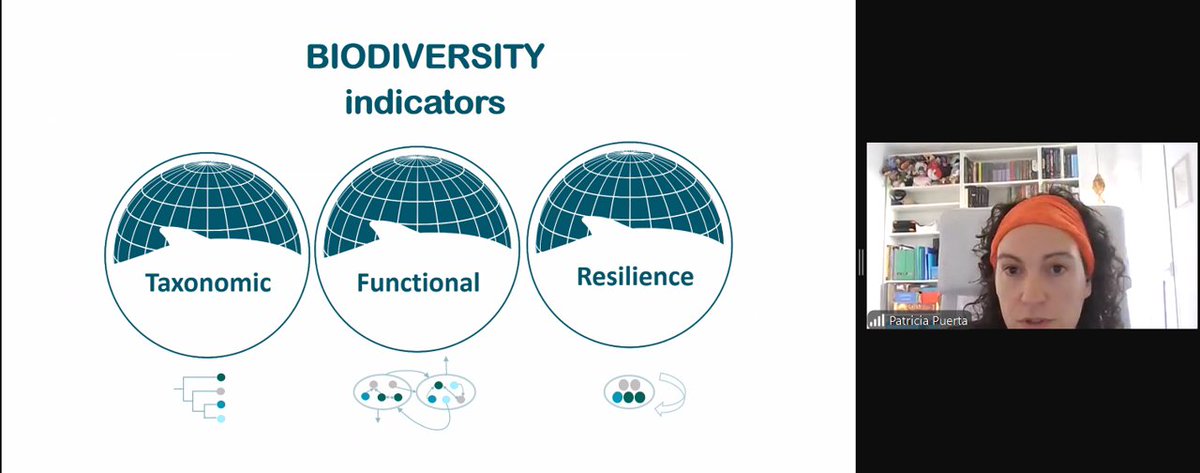 BIODIVERSITY
indicators

Taxonomic

Functional

Resilience

Patricia Puerta